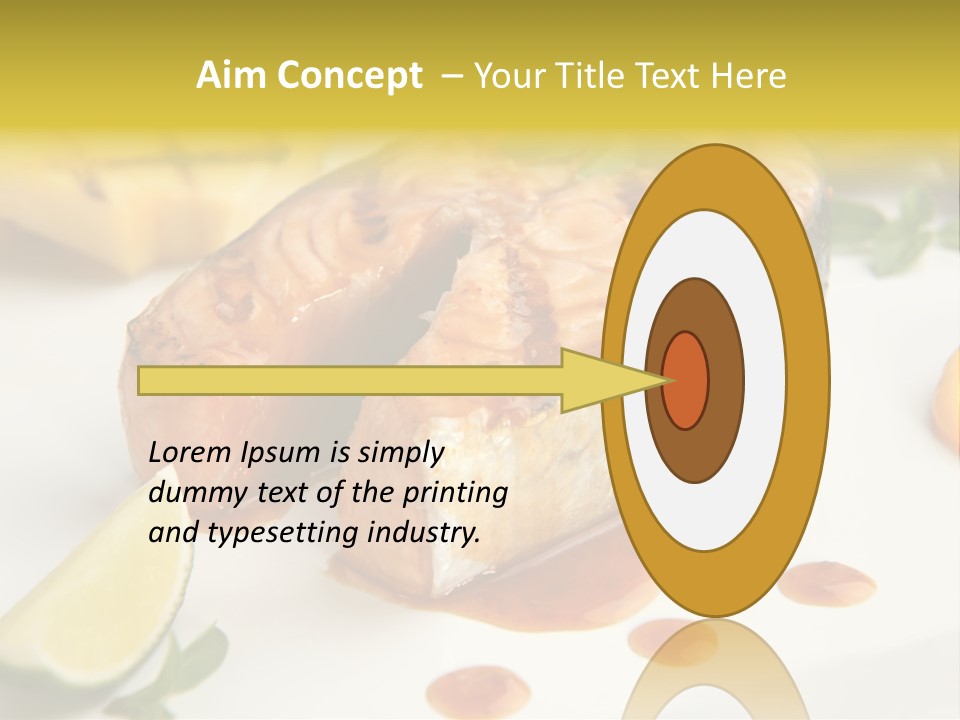 Aim Concept – Your Title Text Here

Lorem Ipsum is simply dummy text of the printing and typesetting industry.